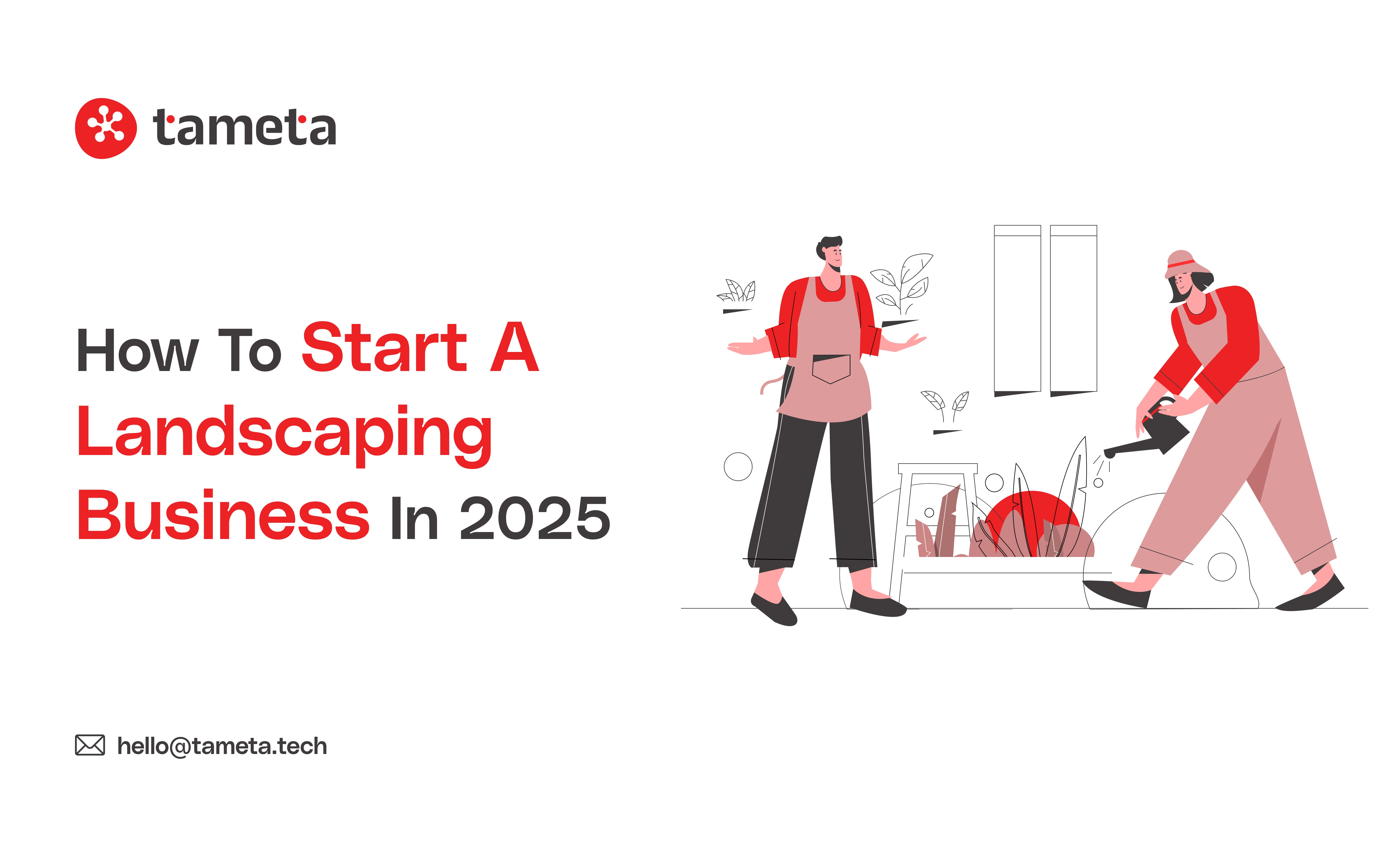 tameta

How To Start A Landscaping Business In 2025

hello@tameta.tech